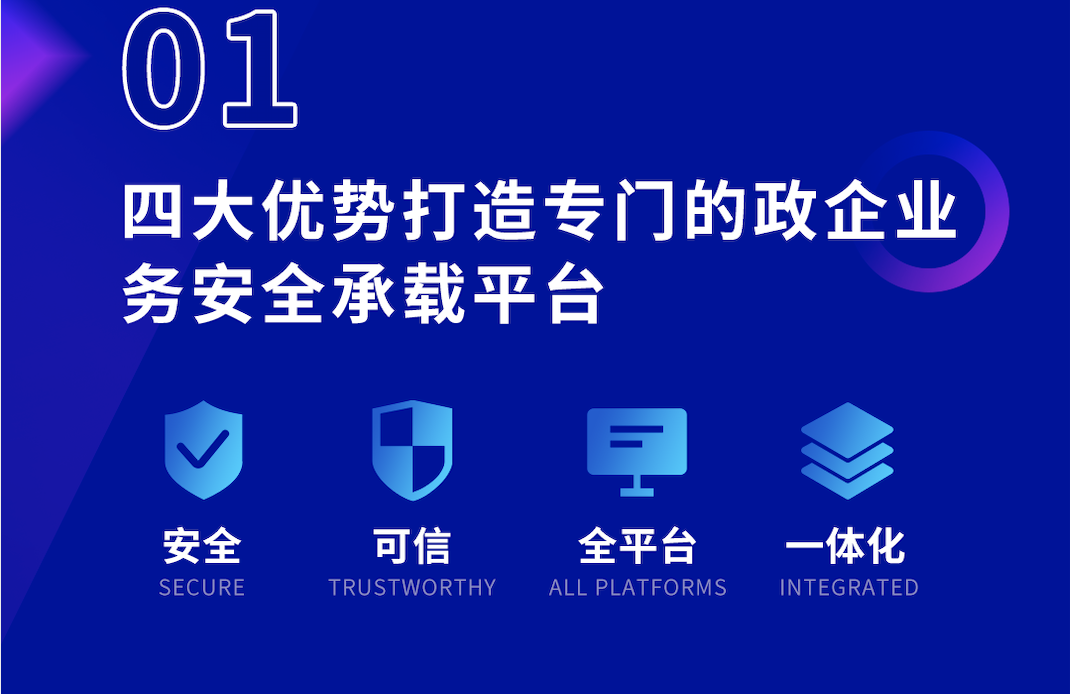 01

四大优势打造专门的政企业务安全承载平台

安全
SECURE

可信
TRUSTWORTHY

全平台
ALL PLATFORMS

一体化
INTEGRATED